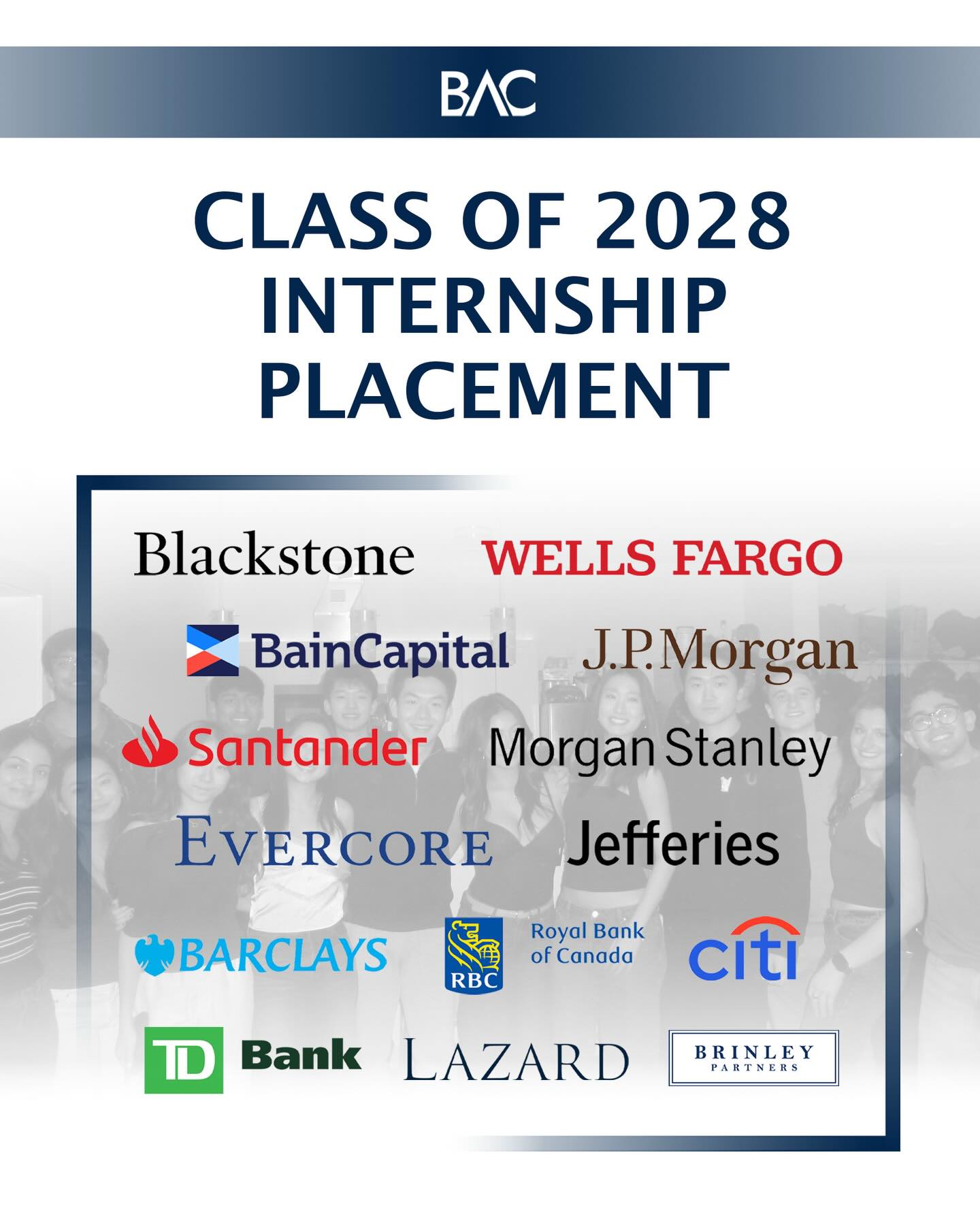 BAC

CLASS OF 2028 INTERNSHIP PLACEMENT

Blackstone
WELLS FARGO
BainCapital
J.P.Morgan
Santander
Morgan Stanley
EVERCORE
Jefferies
BARCLAYS
RBC
Royal Bank of Canada
citi
TD Bank
LAZARD
BRINLEY PARTNERS